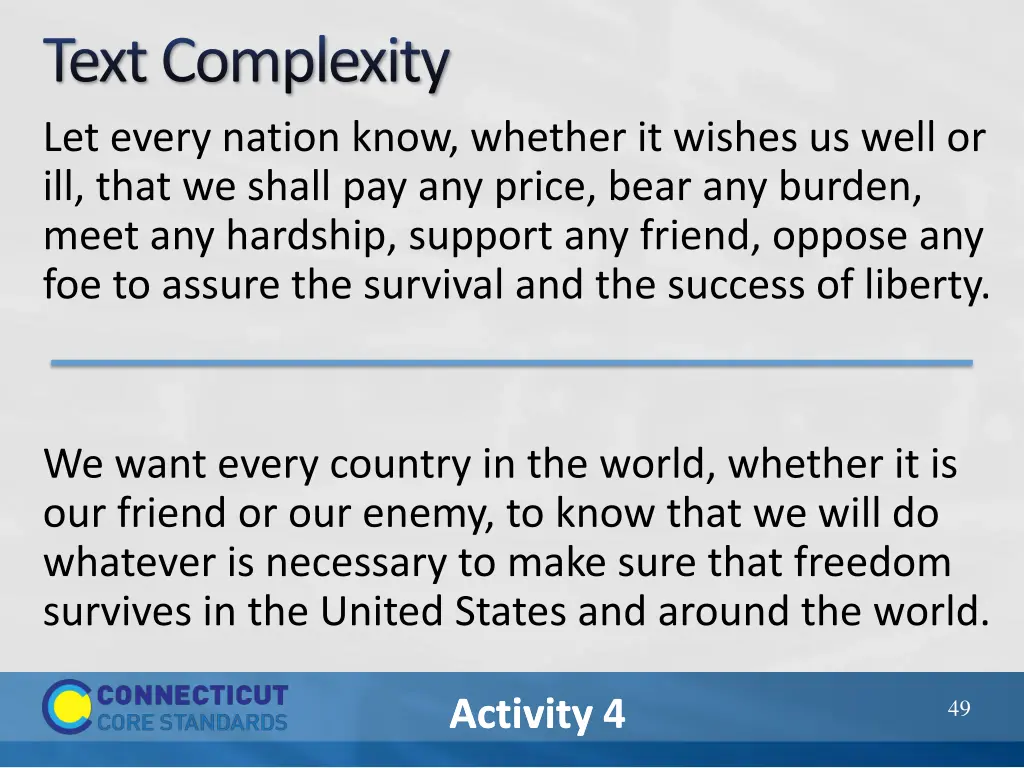 Text Complexity

Let every nation know, whether it wishes us well or ill, that we shall pay any price, bear any burden, meet any hardship, support any friend, oppose any foe to assure the survival and the success of liberty.

We want every country in the world, whether it is our friend or our enemy, to know that we will do whatever is necessary to make sure that freedom survives in the United States and around the world.

CONNECTICUT CORE STANDARDS

Activity 4

49